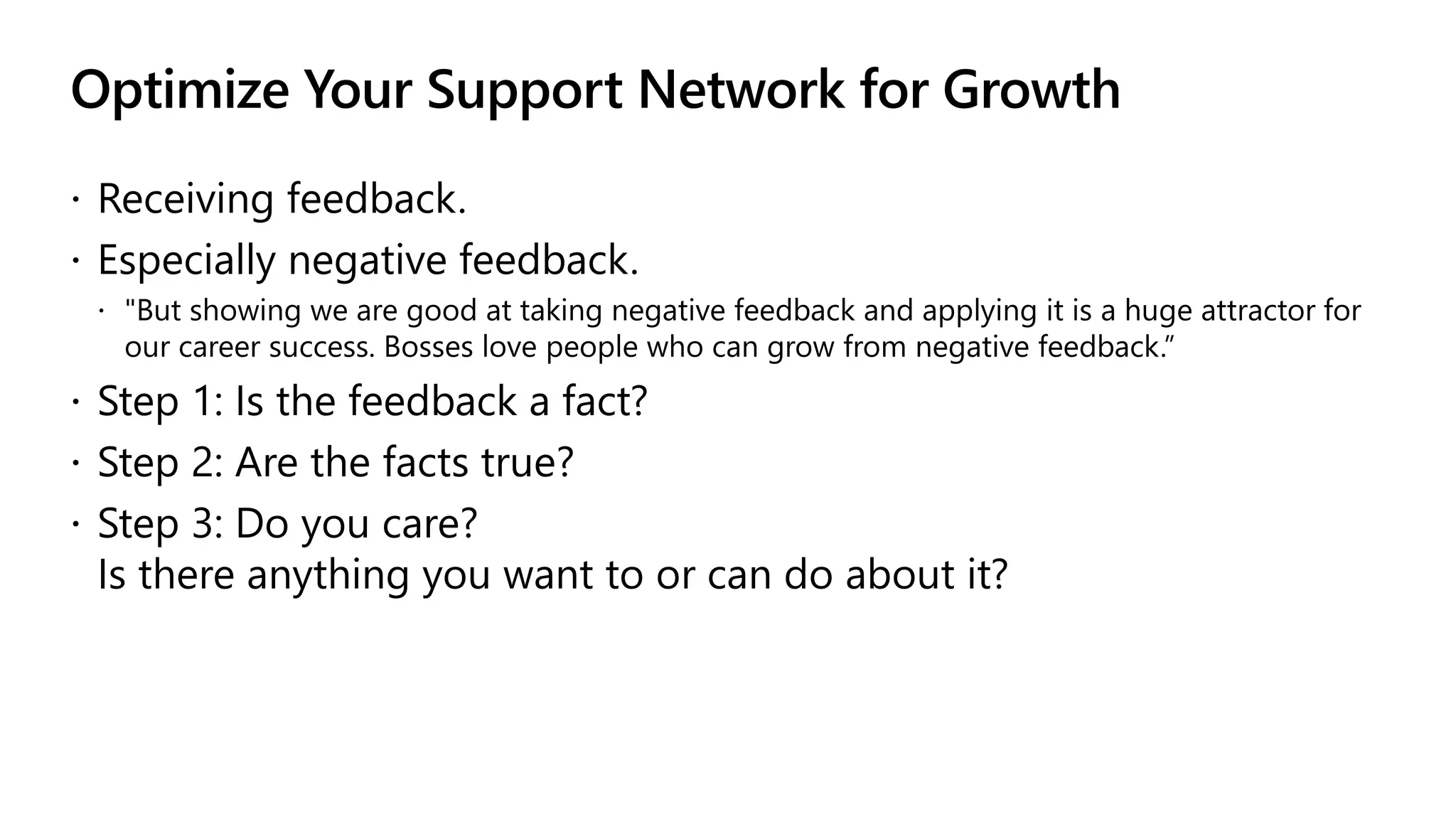 Optimize Your Support Network for Growth

· Receiving feedback.
· Especially negative feedback.
  · "But showing we are good at taking negative feedback and applying it is a huge attractor for our career success. Bosses love people who can grow from negative feedback.”
· Step 1: Is the feedback a fact?
· Step 2: Are the facts true?
· Step 3: Do you care?
  Is there anything you want to or can do about it?